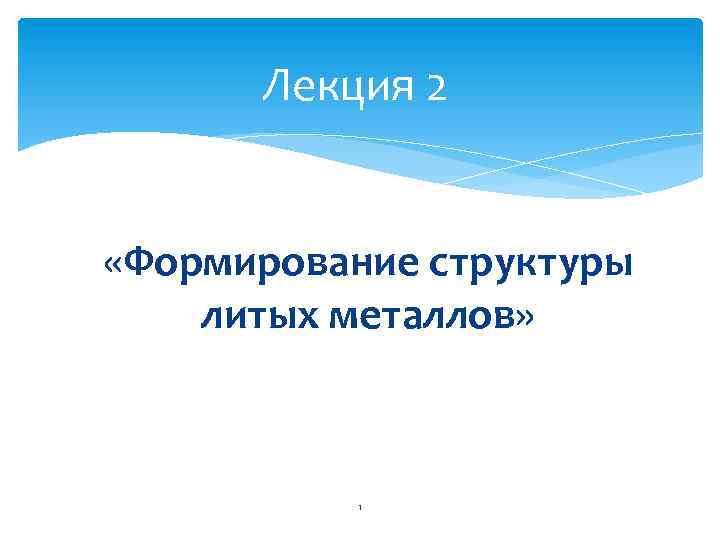 Лекция 2

«Формирование структуры литых металлов»

1